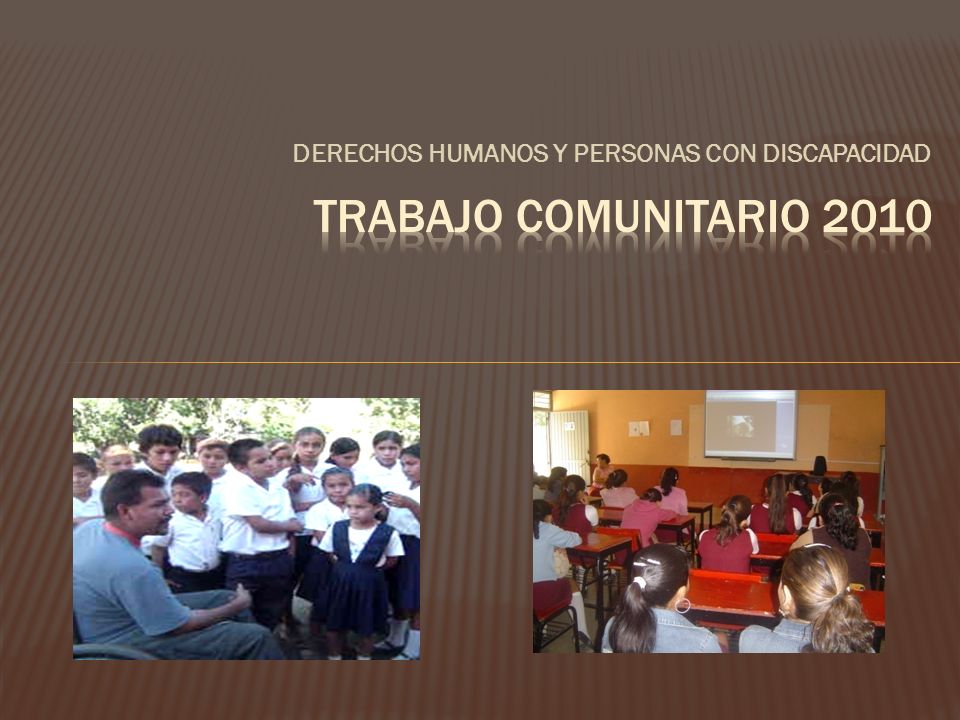 DERECHOS HUMANOS Y PERSONAS CON DISCAPACIDAD

TRABAJO COMUNITARIO 2010